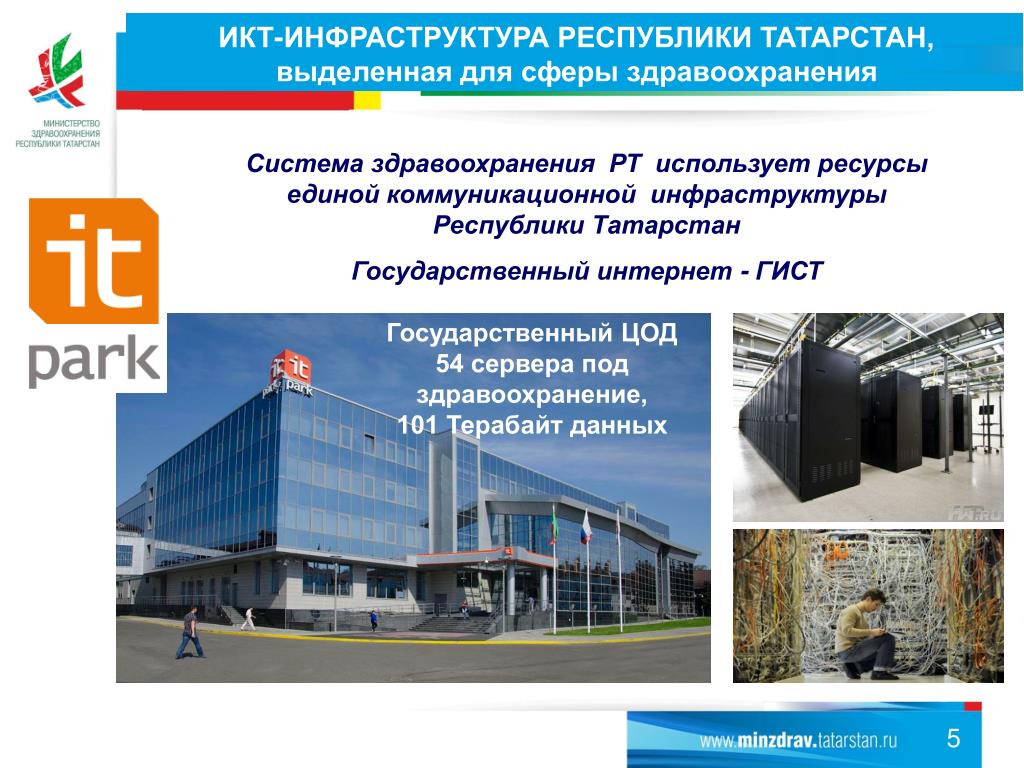 ИКТ-ИНФРАСТРУКТУРА РЕСПУБЛИКИ ТАТАРСТАН, выделенная для сферы здравоохранения

МИНИСТЕРСТВО ЗДРАВООХРАНЕНИЯ РЕСПУБЛИКИ ТАТАРСТАН

Система здравоохранения РТ использует ресурсы единой коммуникационной инфраструктуры Республики Татарстан

Государственный интернет - ГИСТ

it park

Государственный ЦОД
54 сервера под здравоохранение,
101 Терабайт данных

it park

www.minzdrav.tatarstan.ru

5